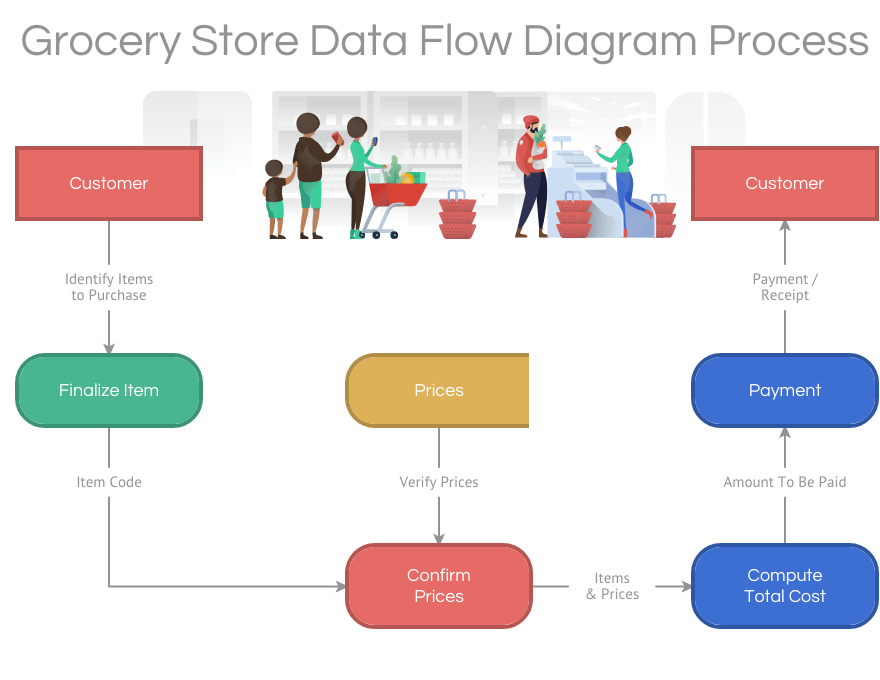 Grocery Store Data Flow Diagram Process

Customer

Identify Items to Purchase

Finalize Item

Item Code

Prices

Verify Prices

Confirm Prices

Items & Prices

Compute Total Cost

Amount To Be Paid

Payment

Payment / Receipt

Customer